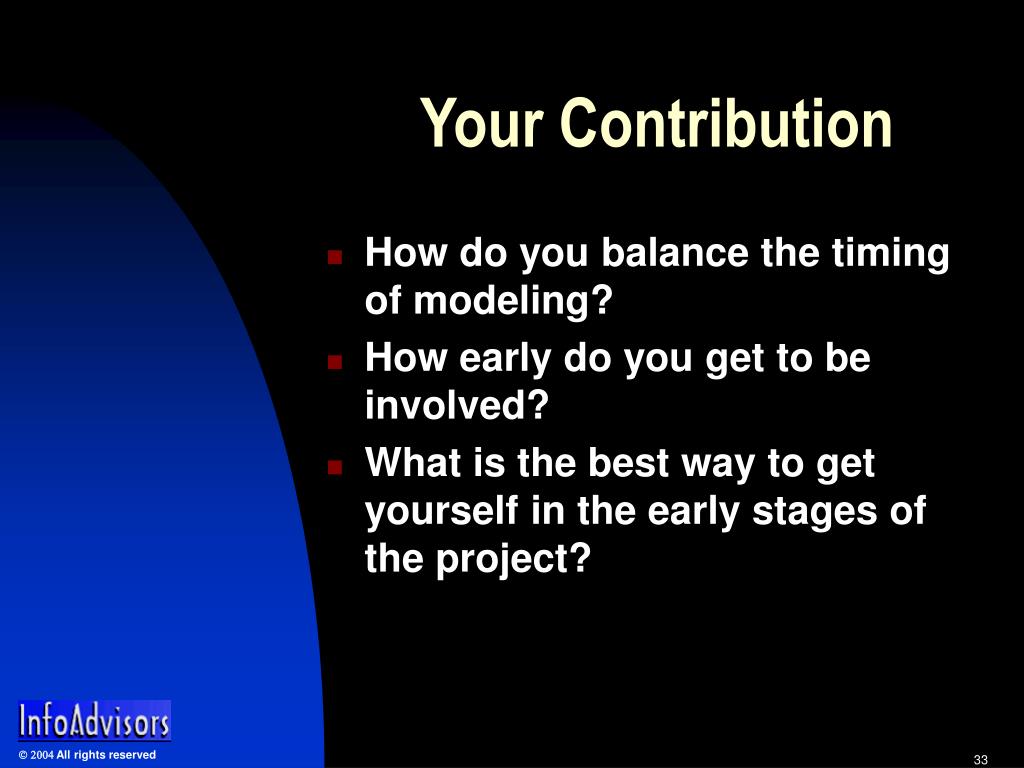 Your Contribution

- How do you balance the timing of modeling?
- How early do you get to be involved?
- What is the best way to get yourself in the early stages of the project?

InfoAdvisors

© 2004 All rights reserved

33